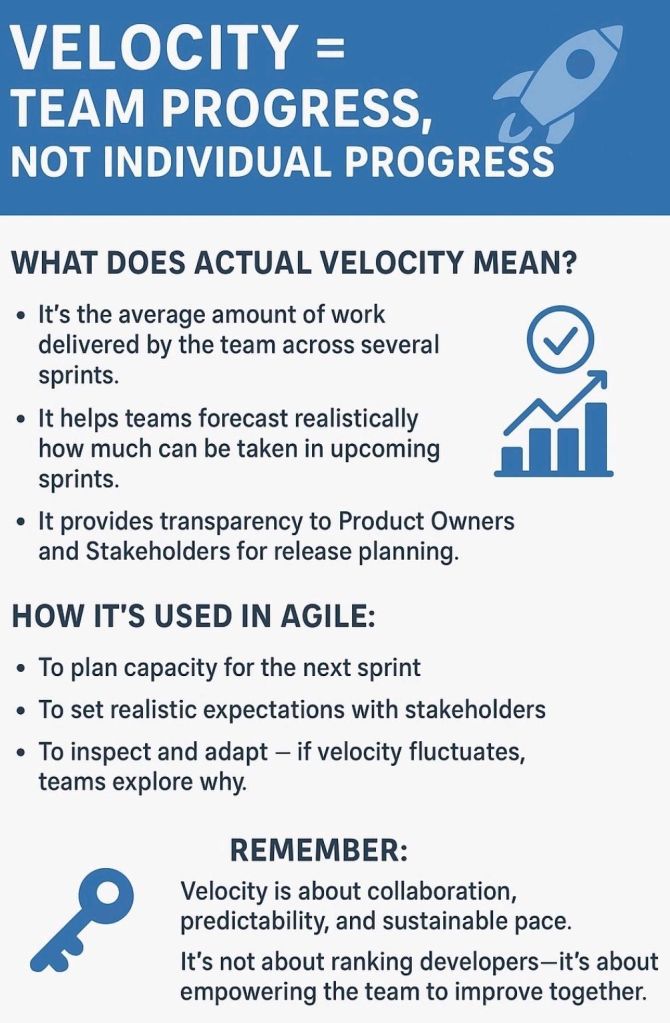 VELOCITY =
TEAM PROGRESS,
NOT INDIVIDUAL PROGRESS

WHAT DOES ACTUAL VELOCITY MEAN?

• It's the average amount of work delivered by the team across several sprints.
• It helps teams forecast realistically how much can be taken in upcoming sprints.
• It provides transparency to Product Owners and Stakeholders for release planning.

HOW IT'S USED IN AGILE:

• To plan capacity for the next sprint
• To set realistic expectations with stakeholders
• To inspect and adapt – if velocity fluctuates, teams explore why.

REMEMBER:

Velocity is about collaboration, predictability, and sustainable pace.

It's not about ranking developers—it's about empowering the team to improve together.